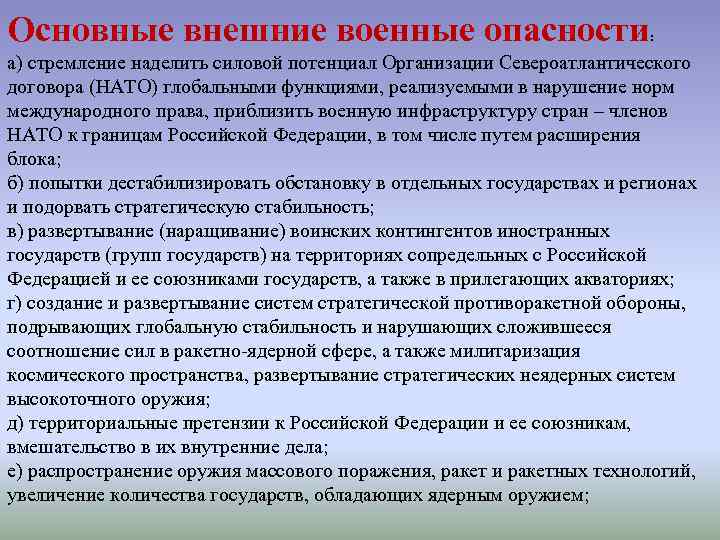 Основные внешние военные опасности:
а) стремление наделить силовой потенциал Организации Североатлантического договора (НАТО) глобальными функциями, реализуемыми в нарушение норм международного права, приблизить военную инфраструктуру стран – членов НАТО к границам Российской Федерации, в том числе путем расширения блока;
б) попытки дестабилизировать обстановку в отдельных государствах и регионах и подорвать стратегическую стабильность;
в) развертывание (наращивание) воинских контингентов иностранных государств (групп государств) на территориях сопредельных с Российской Федерацией и ее союзниками государств, а также в прилегающих акваториях;
г) создание и развертывание систем стратегической противоракетной обороны, подрывающих глобальную стабильность и нарушающих сложившееся соотношение сил в ракетно-ядерной сфере, а также милитаризация космического пространства, развертывание стратегических неядерных систем высокоточного оружия;
д) территориальные претензии к Российской Федерации и ее союзникам, вмешательство в их внутренние дела;
е) распространение оружия массового поражения, ракет и ракетных технологий, увеличение количества государств, обладающих ядерным оружием;